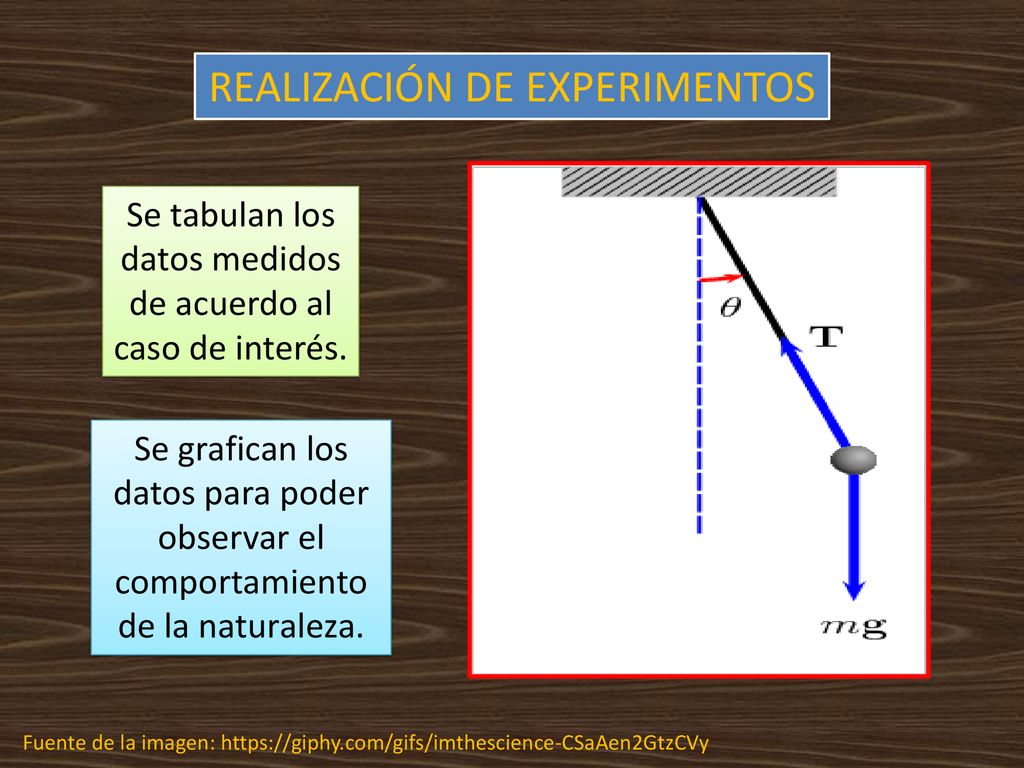 REALIZACIÓN DE EXPERIMENTOS

Se tabulan los datos medidos de acuerdo al caso de interés.

Se grafican los datos para poder observar el comportamiento de la naturaleza.

$\theta$

$\mathbf{T}$

$m\mathbf{g}$

Fuente de la imagen: https://giphy.com/gifs/imthescience-CSaAen2GtzCVy